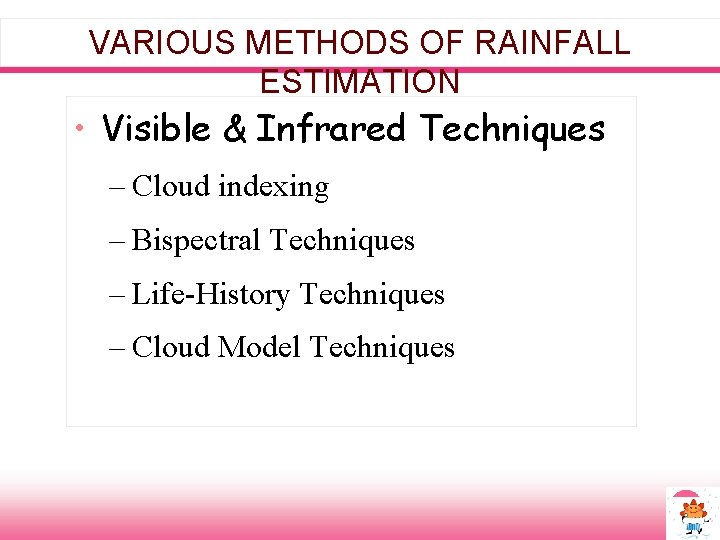 VARIOUS METHODS OF RAINFALL ESTIMATION

• Visible & Infrared Techniques

– Cloud indexing

– Bispectral Techniques

– Life-History Techniques

– Cloud Model Techniques